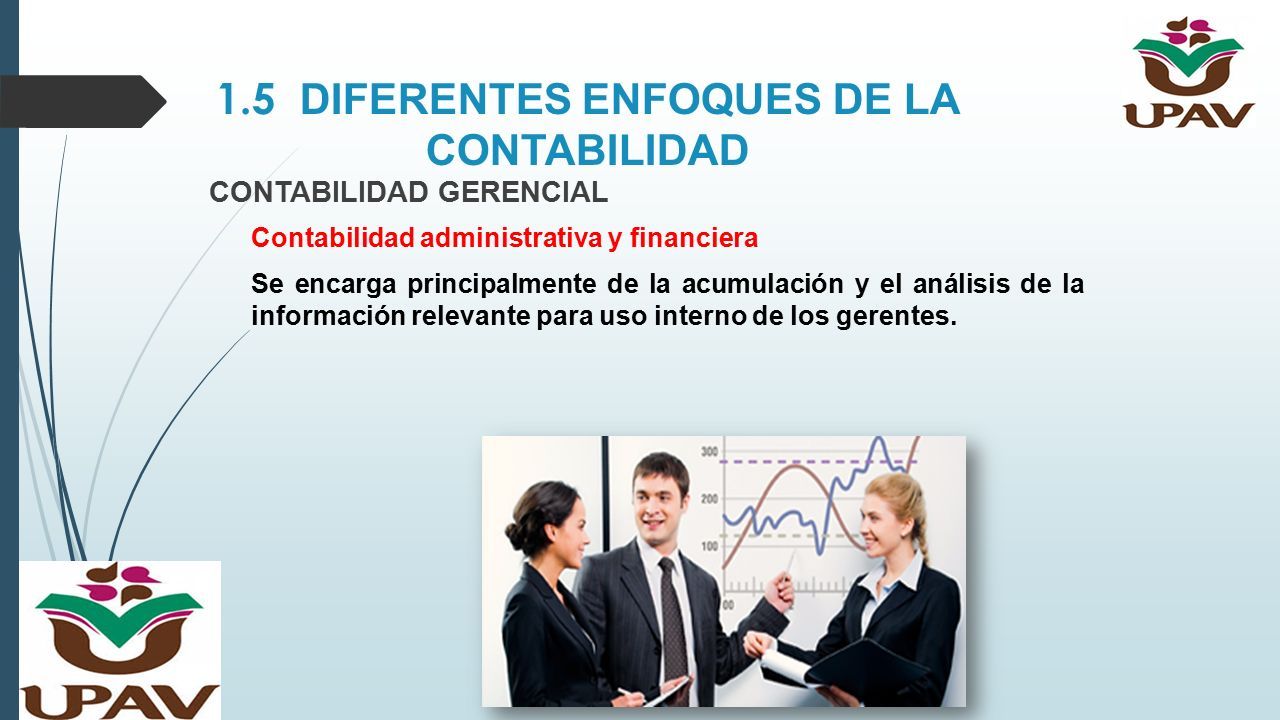 UPAV

1.5 DIFERENTES ENFOQUES DE LA CONTABILIDAD

CONTABILIDAD GERENCIAL

Contabilidad administrativa y financiera

Se encarga principalmente de la acumulación y el análisis de la información relevante para uso interno de los gerentes.

300
200
100

UPAV